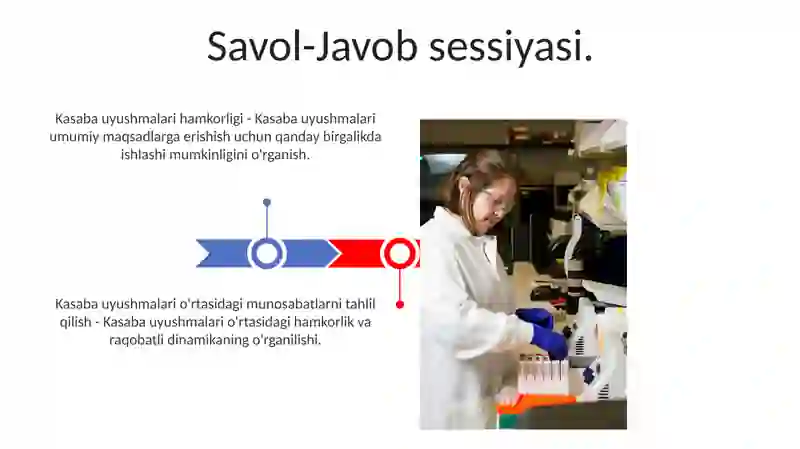 Savol-Javob sessiyasi.

Kasaba uyushmalari hamkorligi - Kasaba uyushmalari umumiy maqsadlarga erishish uchun qanday birgalikda ishlashi mumkinligini o'rganish.

Kasaba uyushmalari o'rtasidagi munosabatlarni tahlil qilish - Kasaba uyushmalari o'rtasidagi hamkorlik va raqobatli dinamikaning o'rganilishi.